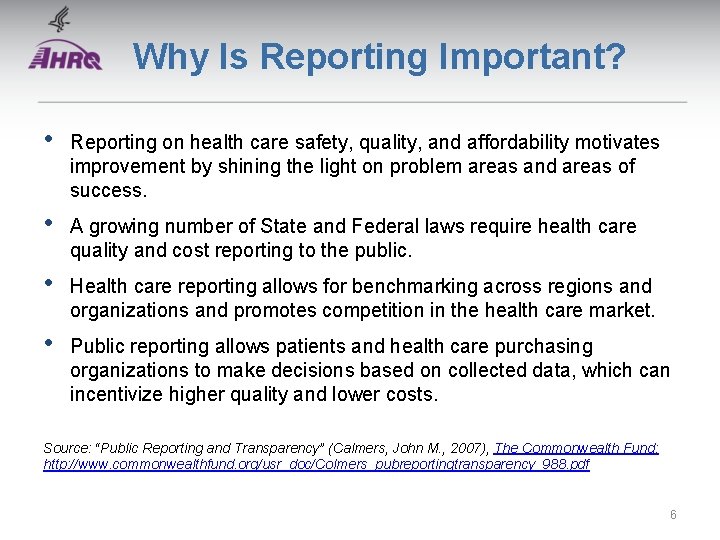 AHRQ

Why Is Reporting Important?

• Reporting on health care safety, quality, and affordability motivates improvement by shining the light on problem areas and areas of success.

• A growing number of State and Federal laws require health care quality and cost reporting to the public.

• Health care reporting allows for benchmarking across regions and organizations and promotes competition in the health care market.

• Public reporting allows patients and health care purchasing organizations to make decisions based on collected data, which can incentivize higher quality and lower costs.

Source: "Public Reporting and Transparency" (Calmers, John M., 2007), The Commonwealth Fund: http://www.commonwealthfund.org/usr_doc/Colmers_pubreportingtransparency_988.pdf

6